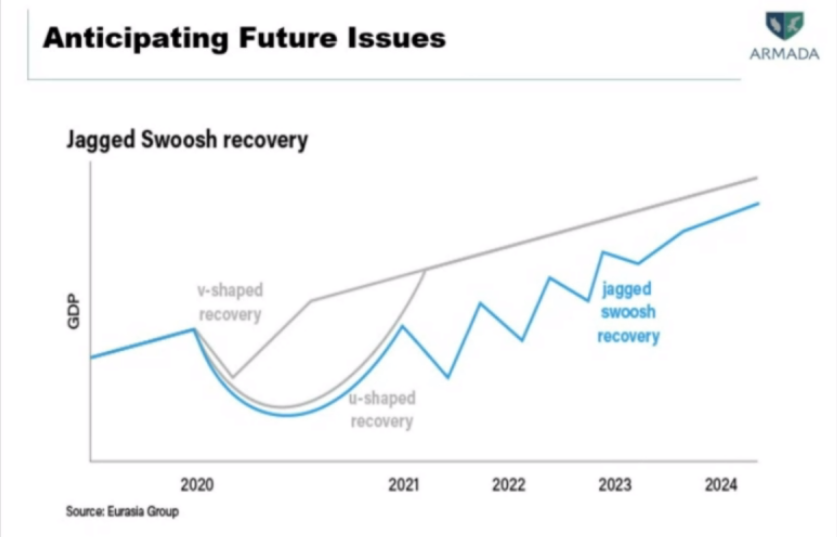 Anticipating Future Issues

ARMADA

Jagged Swoosh recovery

GDP

v-shaped recovery

u-shaped recovery

jagged swoosh recovery

2020

2021

2022

2023

2024

Source: Eurasia Group